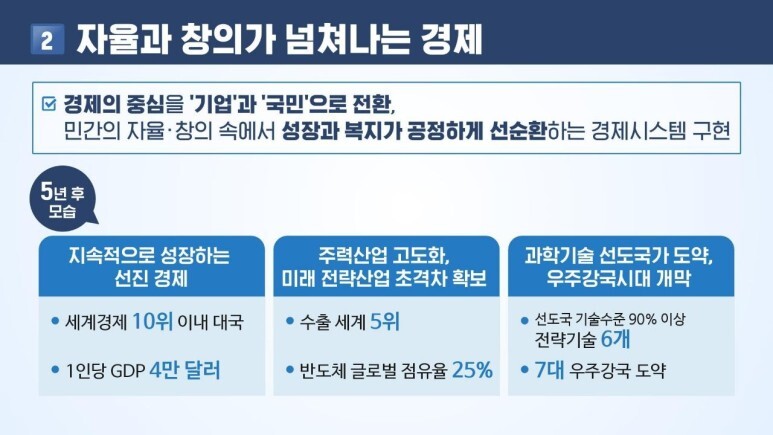 2 자율과 창의가 넘쳐나는 경제

경제의 중심을 '기업'과 '국민'으로 전환, 민간의 자율·창의 속에서 성장과 복지가 공정하게 선순환하는 경제시스템 구현

5년 후 모습

지속적으로 성장하는 선진 경제

• 세계경제 10위 이내 대국

• 1인당 GDP 4만 달러

주력산업 고도화, 미래 전략산업 초격차 확보

• 수출 세계 5위

• 반도체 글로벌 점유율 25%

과학기술 선도국가 도약, 우주강국시대 개막

• 선도국 기술수준 90% 이상 전략기술 6개

• 7대 우주강국 도약